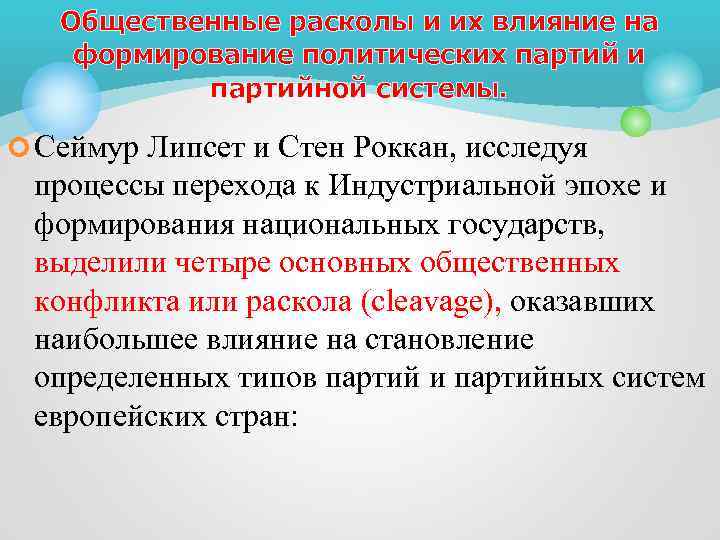 Общественные расколы и их влияние на формирование политических партий и партийной системы.

Сеймур Липсет и Стен Роккан, исследуя процессы перехода к Индустриальной эпохе и формирования национальных государств, выделили четыре основных общественных конфликта или раскола (cleavage), оказавших наибольшее влияние на становление определенных типов партий и партийных систем европейских стран: